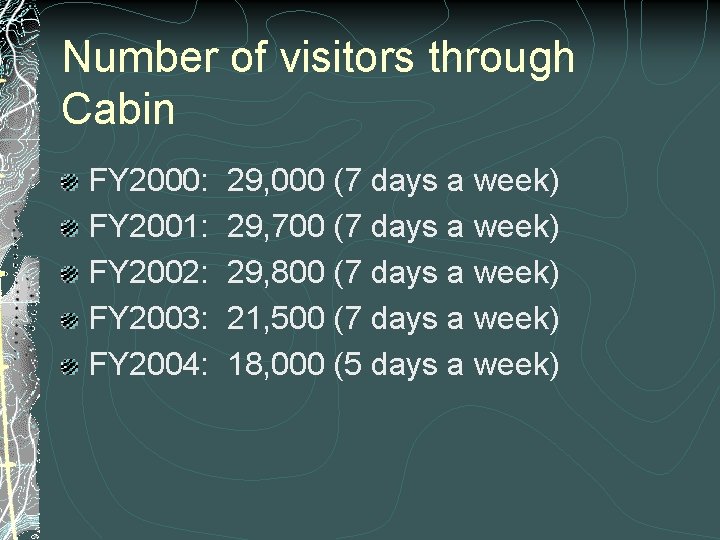 Number of visitors through Cabin

FY2000: 29,000 (7 days a week)
FY2001: 29,700 (7 days a week)
FY2002: 29,800 (7 days a week)
FY2003: 21,500 (7 days a week)
FY2004: 18,000 (5 days a week)